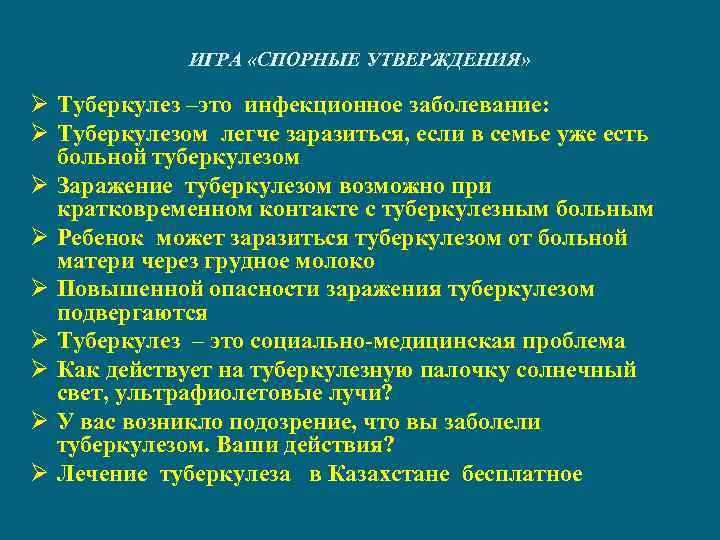 ИГРА «СПОРНЫЕ УТВЕРЖДЕНИЯ»

➢ Туберкулез –это инфекционное заболевание:
➢ Туберкулезом легче заразиться, если в семье уже есть больной туберкулезом
➢ Заражение туберкулезом возможно при кратковременном контакте с туберкулезным больным
➢ Ребенок может заразиться туберкулезом от больной матери через грудное молоко
➢ Повышенной опасности заражения туберкулезом подвергаются
➢ Туберкулез – это социально-медицинская проблема
➢ Как действует на туберкулезную палочку солнечный свет, ультрафиолетовые лучи?
➢ У вас возникло подозрение, что вы заболели туберкулезом. Ваши действия?
➢ Лечение туберкулеза в Казахстане бесплатное